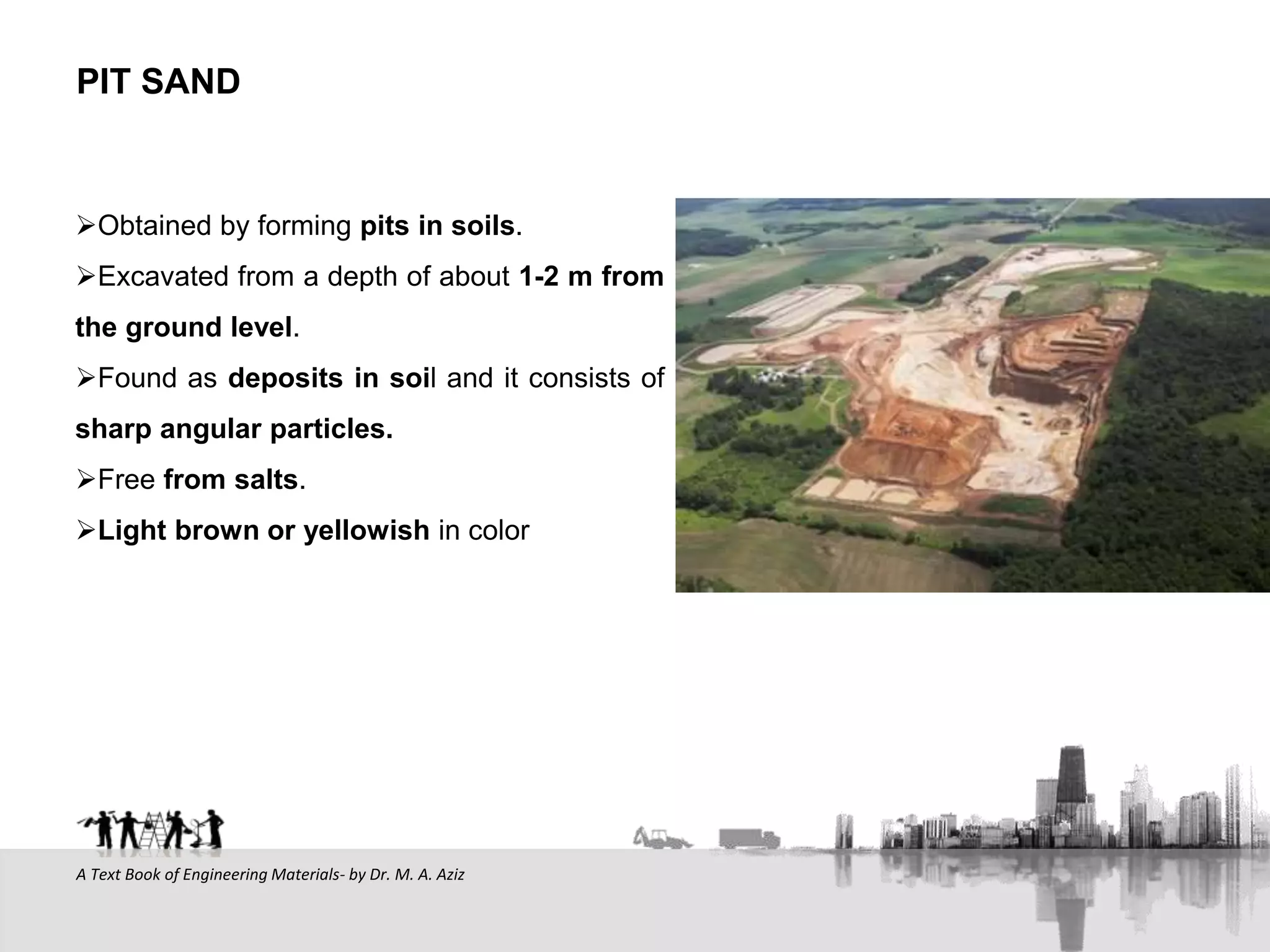 PIT SAND

➢Obtained by forming pits in soils.

➢Excavated from a depth of about 1-2 m from the ground level.

➢Found as deposits in soil and it consists of sharp angular particles.

➢Free from salts.

➢Light brown or yellowish in color

A Text Book of Engineering Materials- by Dr. M. A. Aziz